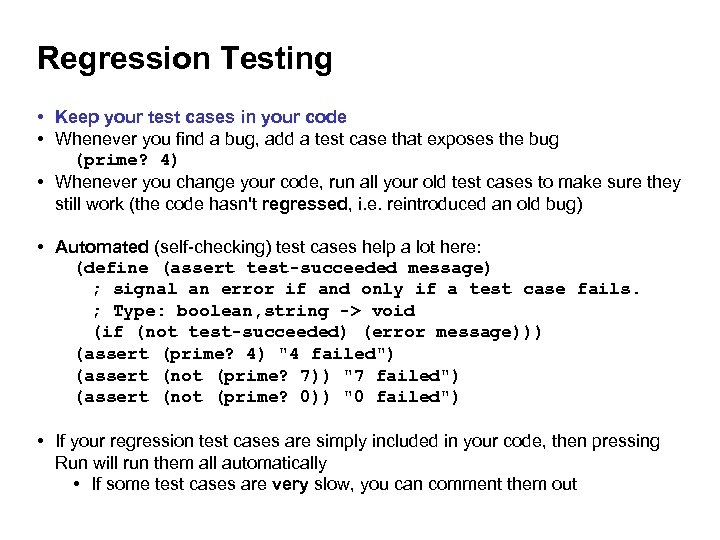 Regression Testing

• Keep your test cases in your code
• Whenever you find a bug, add a test case that exposes the bug
(prime? 4)
• Whenever you change your code, run all your old test cases to make sure they still work (the code hasn't regressed, i.e. reintroduced an old bug)

• Automated (self-checking) test cases help a lot here:
(define (assert test-succeeded message)
; signal an error if and only if a test case fails.
; Type: boolean,string -> void
(if (not test-succeeded) (error message)))
(assert (prime? 4) "4 failed")
(assert (not (prime? 7)) "7 failed")
(assert (not (prime? 0)) "0 failed")

• If your regression test cases are simply included in your code, then pressing Run will run them all automatically
• If some test cases are very slow, you can comment them out